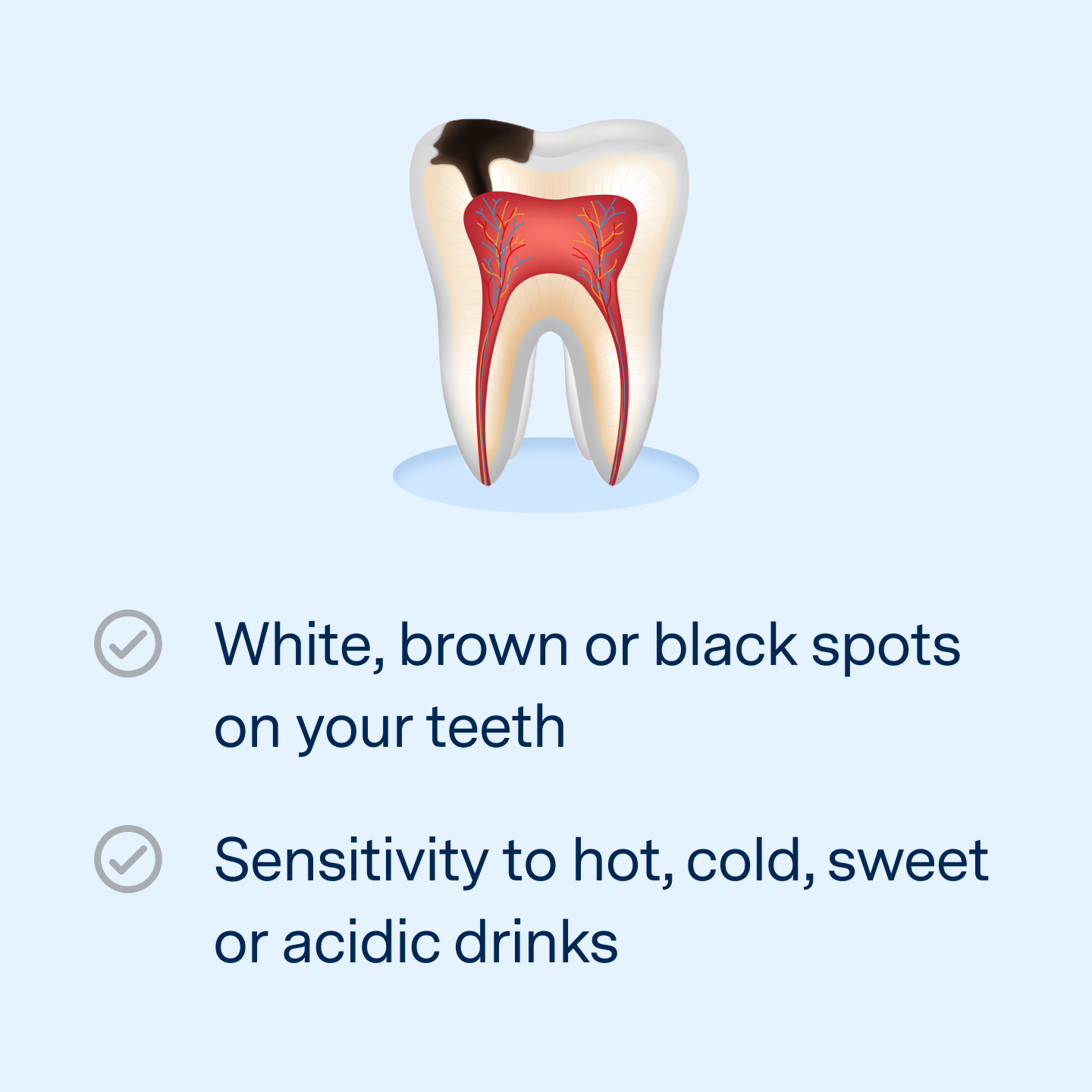 White, brown or black spots on your teeth

Sensitivity to hot, cold, sweet or acidic drinks